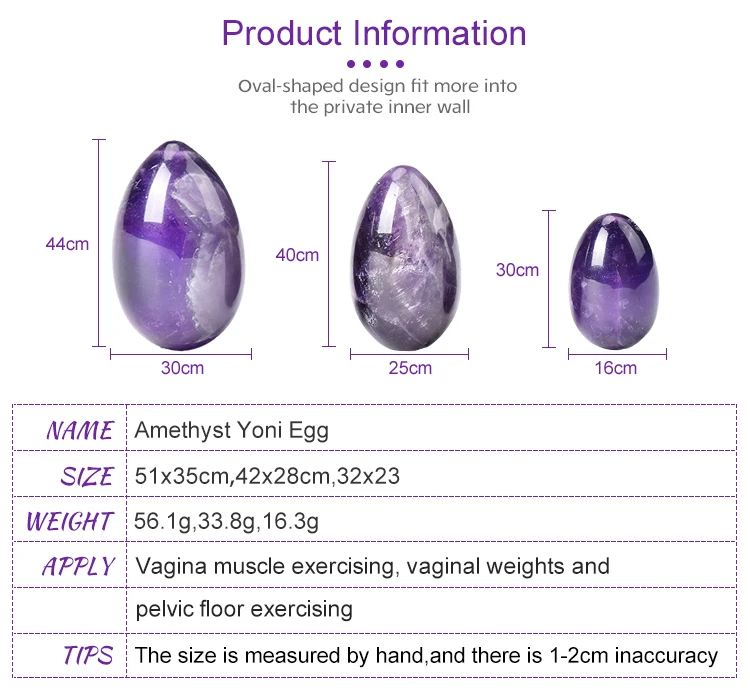 Product Information

Oval-shaped design fit more into the private inner wall

44cm

30cm

40cm

25cm

30cm

16cm

| NAME | Amethyst Yoni Egg |
|---|---|
| SIZE | 51x35cm,42x28cm,32x23 |
| WEIGHT | 56.1g,33.8g,16.3g |
| APPLY | Vagina muscle exercising, vaginal weights and |
| | pelvic floor exercising |
| TIPS | The size is measured by hand,and there is 1-2cm inaccuracy |